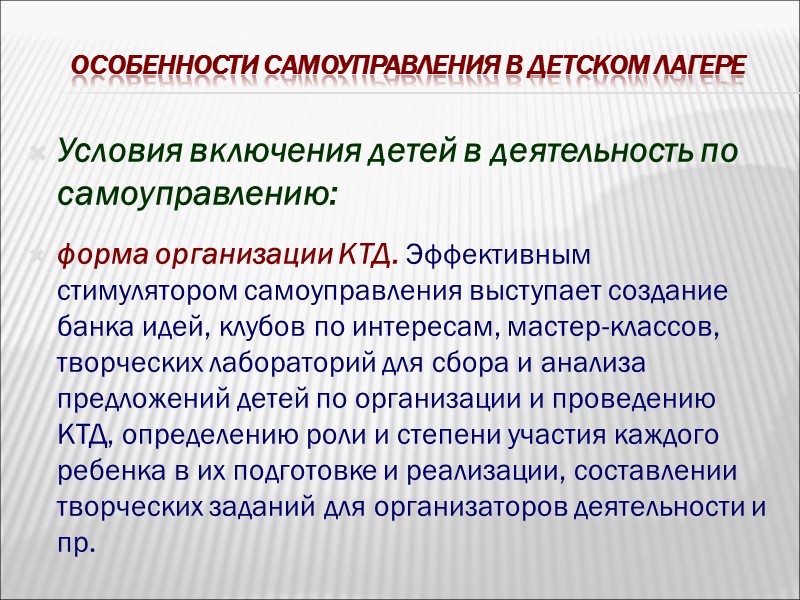 ОСОБЕННОСТИ САМОУПРАВЛЕНИЯ В ДЕТСКОМ ЛАГЕРЕ

Условия включения детей в деятельность по самоуправлению:

форма организации КТД. Эффективным стимулятором самоуправления выступает создание банка идей, клубов по интересам, мастер-классов, творческих лабораторий для сбора и анализа предложений детей по организации и проведению КТД, определению роли и степени участия каждого ребенка в их подготовке и реализации, составлении творческих заданий для организаторов деятельности и пр.